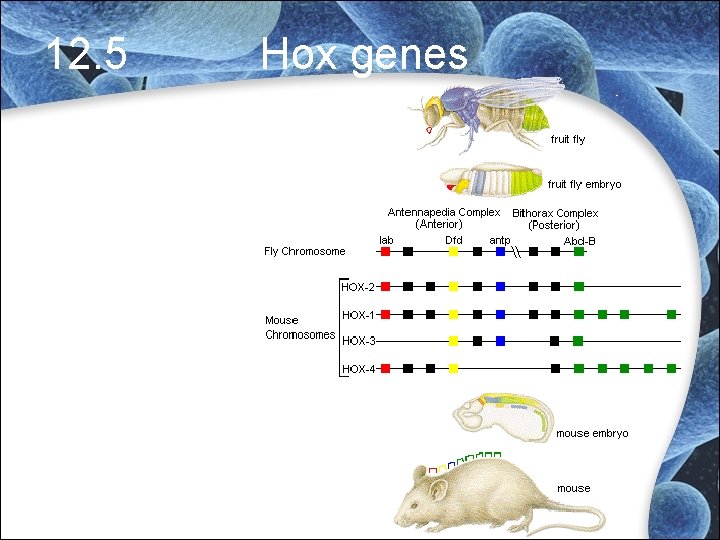 12.5 Hox genes

fruit fly

fruit fly embryo

Antennapedia Complex
(Anterior)

Bithorax Complex
(Posterior)

lab

Dfd

antp

Abd-B

Fly Chromosome

Mouse
Chromosomes

HOX-2

HOX-1

HOX-3

HOX-4

mouse embryo

mouse